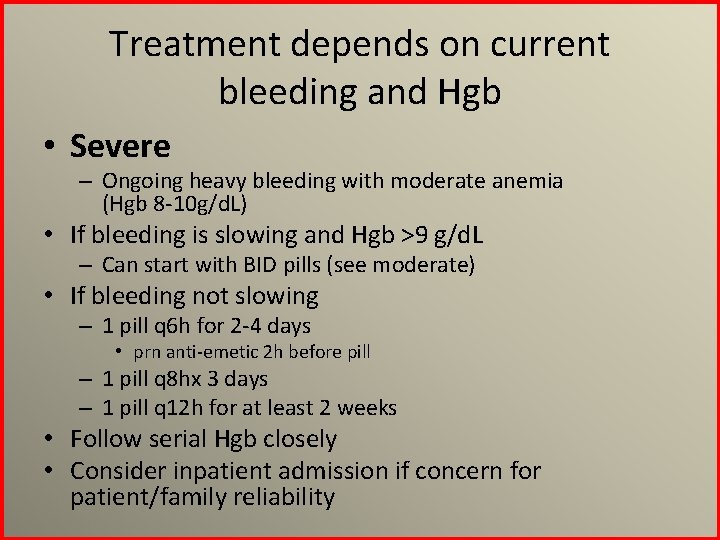 Treatment depends on current bleeding and Hgb

• Severe
– Ongoing heavy bleeding with moderate anemia (Hgb 8-10g/dL)
• If bleeding is slowing and Hgb >9 g/dL
– Can start with BID pills (see moderate)
• If bleeding not slowing
– 1 pill q6h for 2-4 days
• prn anti-emetic 2h before pill
– 1 pill q8hx 3 days
– 1 pill q12h for at least 2 weeks
• Follow serial Hgb closely
• Consider inpatient admission if concern for patient/family reliability